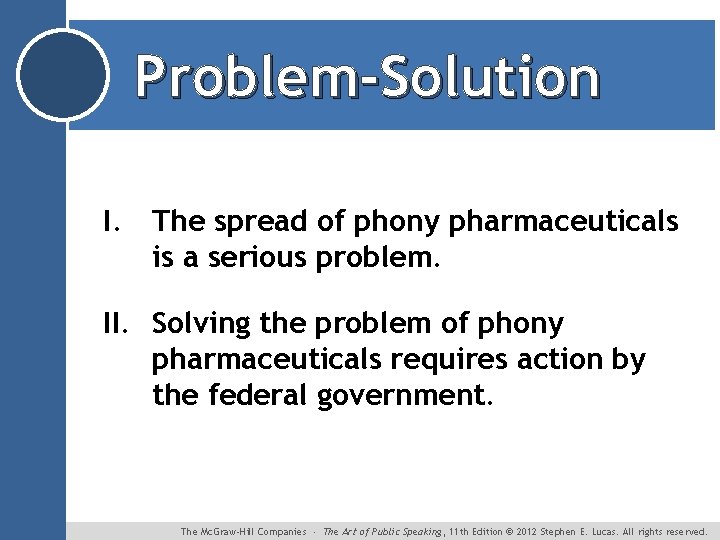 Problem-Solution

I. The spread of phony pharmaceuticals is a serious problem.

II. Solving the problem of phony pharmaceuticals requires action by the federal government.

The McGraw-Hill Companies · The Art of Public Speaking, 11th Edition © 2012 Stephen E. Lucas. All rights reserved.